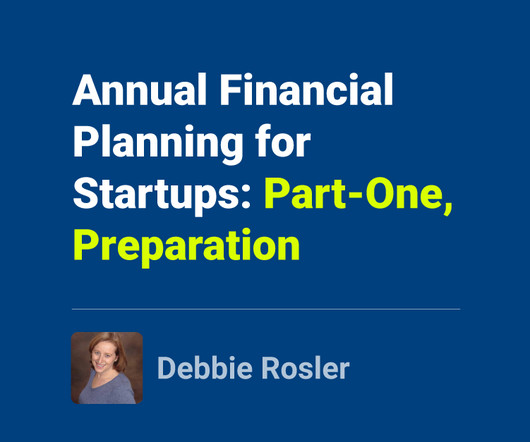 Annual Financial Planning for Startups: Part-One, Preparation

Debbie Rosler